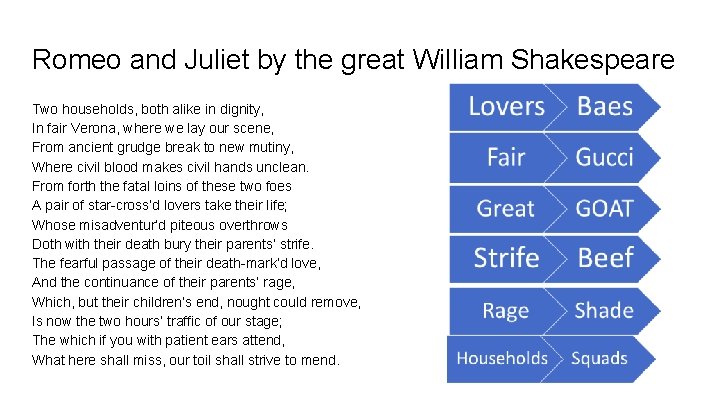 Romeo and Juliet by the great William Shakespeare

Two households, both alike in dignity,
In fair Verona, where we lay our scene,
From ancient grudge break to new mutiny,
Where civil blood makes civil hands unclean.
From forth the fatal loins of these two foes
A pair of star-cross'd lovers take their life;
Whose misadventur'd piteous overthrows
Doth with their death bury their parents' strife.
The fearful passage of their death-mark'd love,
And the continuance of their parents' rage,
Which, but their children's end, nought could remove,
Is now the two hours' traffic of our stage;
The which if you with patient ears attend,
What here shall miss, our toil shall strive to mend.

Lovers Baes
Fair Gucci
Great GOAT
Strife Beef
Rage Shade
Households Squads